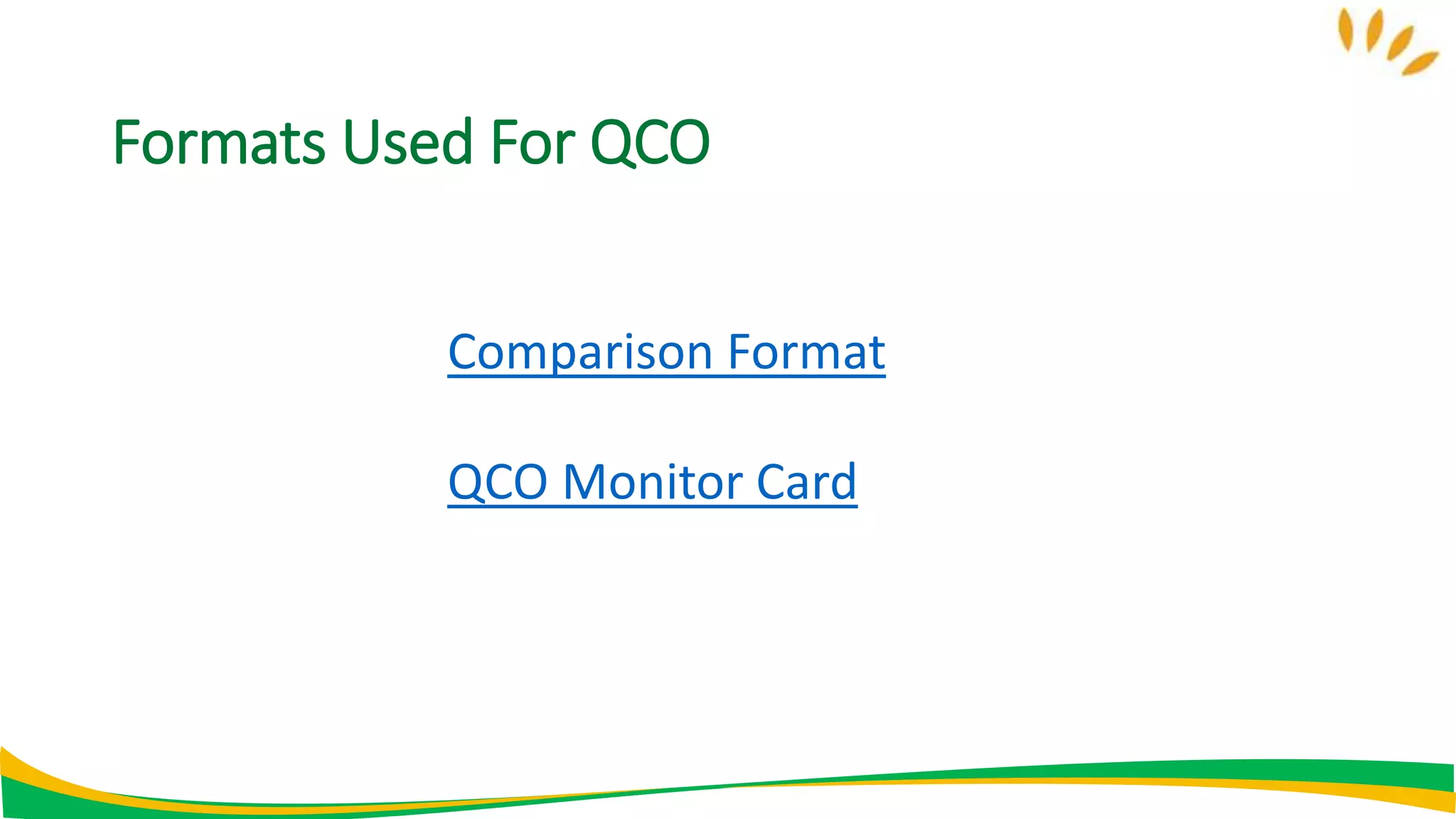 Formats Used For QCO

Comparison Format

QCO Monitor Card